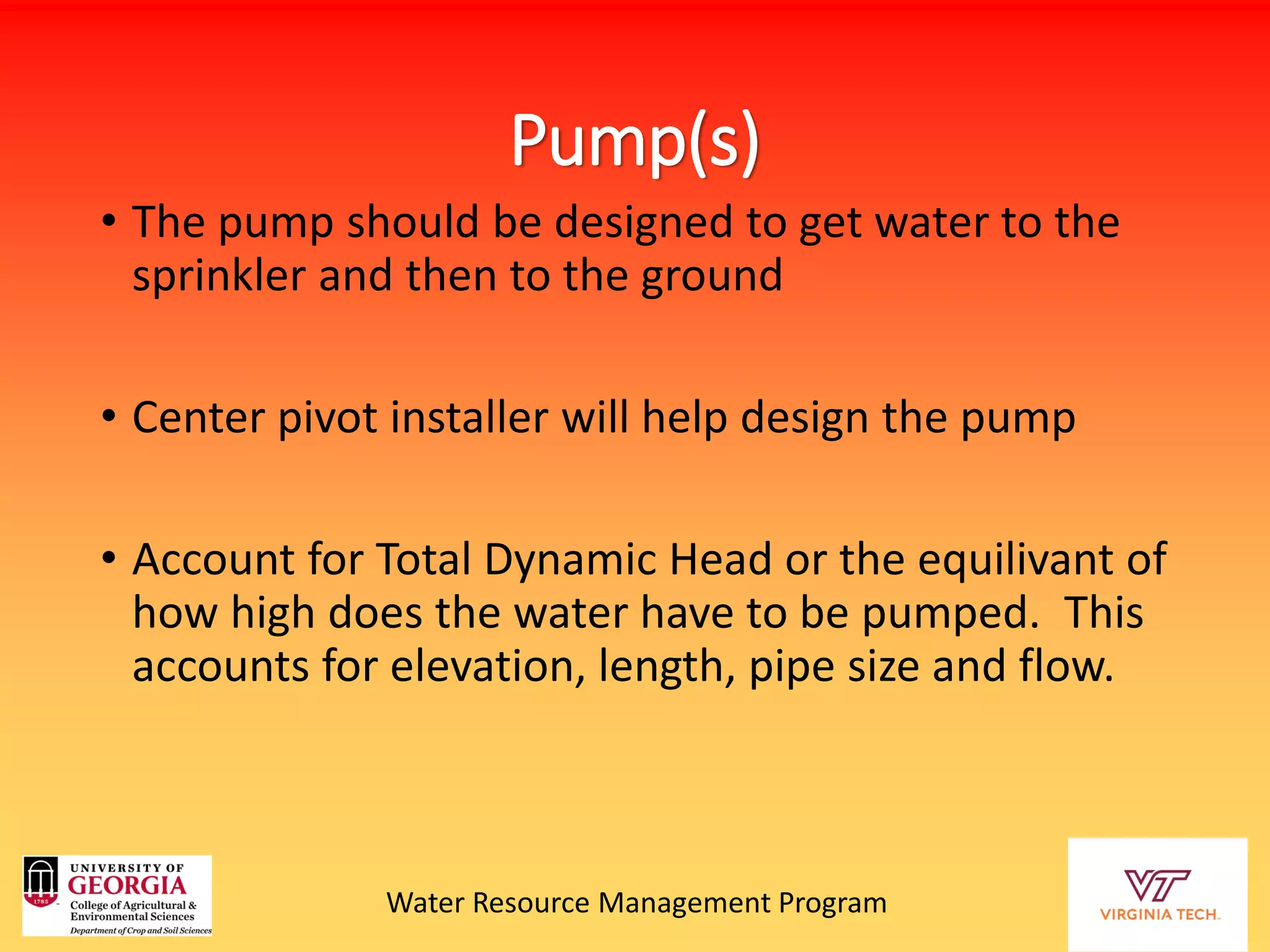 Pump(s)

• The pump should be designed to get water to the sprinkler and then to the ground

• Center pivot installer will help design the pump

• Account for Total Dynamic Head or the equilivant of how high does the water have to be pumped. This accounts for elevation, length, pipe size and flow.

1785
UNIVERSITY OF
GEORGIA
College of Agricultural & Environmental Sciences
Department of Crop and Soil Sciences

Water Resource Management Program

VT
VIRGINIA TECH.